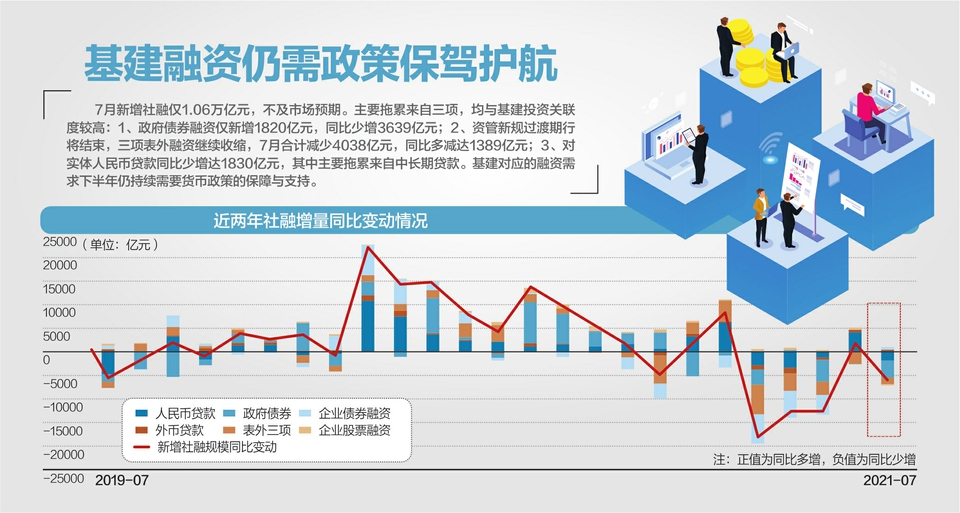 基建融资仍需政策保驾护航

7月新增社融仅1.06万亿元，不及市场预期。主要拖累来自三项，均与基建投资关联度较高：1、政府债券融资仅新增1820亿元，同比少增3639亿元；2、资管新规过渡期行将结束，三项表外融资继续收缩，7月合计减少4038亿元，同比多减达1389亿元；3、对实体人民币贷款同比少增达1830亿元，其中主要拖累来自中长期贷款。基建对应的融资需求下半年仍持续需要货币政策的保障与支持。

近两年社融增量同比变动情况

（单位：亿元）

25000
20000
15000
10000
5000
0
-5000
-10000
-15000
-20000
-25000

人民币贷款
政府债券
企业债券融资
外币贷款
表外三项
企业股票融资
新增社融规模同比变动

注：正值为同比多增，负值为同比少增

2019-07
2021-07